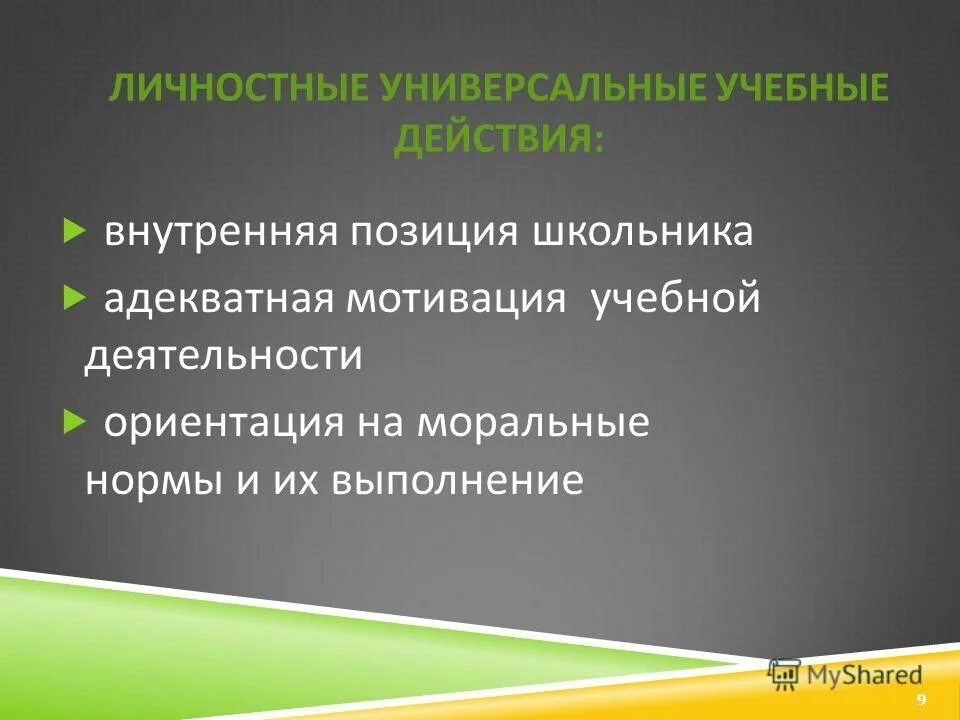 ЛИЧНОСТНЫЕ УНИВЕРСАЛЬНЫЕ УЧЕБНЫЕ ДЕЙСТВИЯ:

внутренняя позиция школьника

адекватная мотивация учебной деятельности

ориентация на моральные нормы и их выполнение

MyShared

9